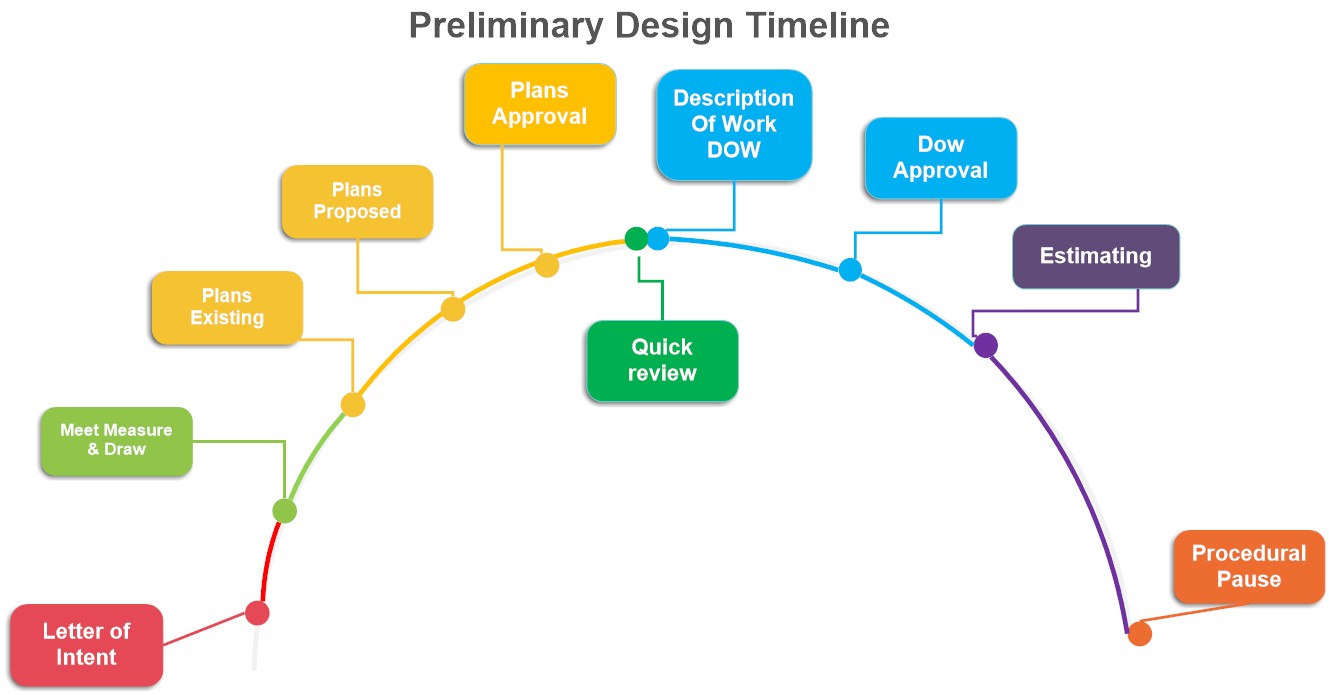 Preliminary Design Timeline

Letter of Intent

Meet Measure & Draw

Plans Existing

Plans Proposed

Plans Approval

Quick review

Description Of Work DOW

Dow Approval

Estimating

Procedural Pause